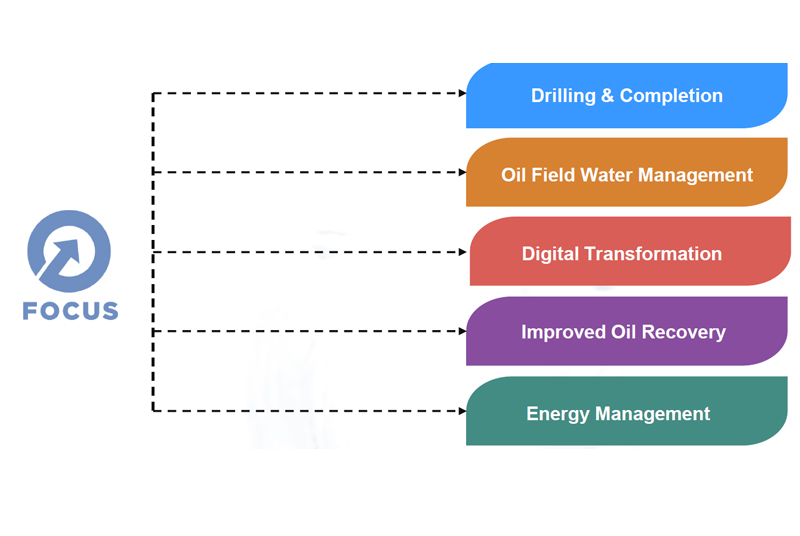 FOCUS

Drilling & Completion

Oil Field Water Management

Digital Transformation

Improved Oil Recovery

Energy Management